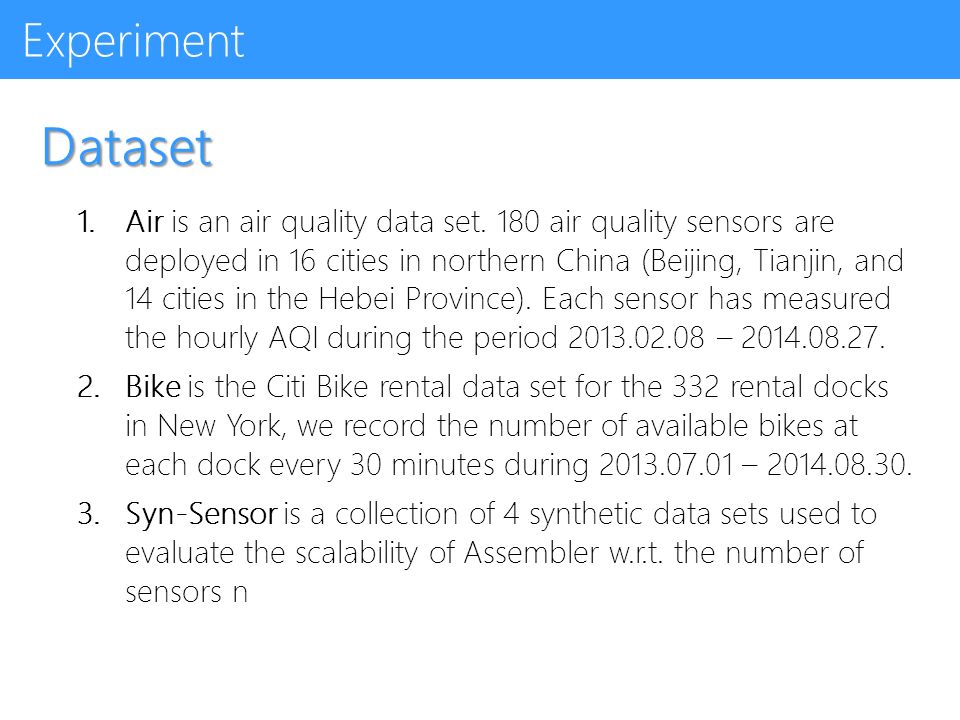 Experiment

Dataset

1. Air is an air quality data set. 180 air quality sensors are deployed in 16 cities in northern China (Beijing, Tianjin, and 14 cities in the Hebei Province). Each sensor has measured the hourly AQI during the period 2013.02.08 – 2014.08.27.

2. Bike is the Citi Bike rental data set for the 332 rental docks in New York, we record the number of available bikes at each dock every 30 minutes during 2013.07.01 – 2014.08.30.

3. Syn-Sensor is a collection of 4 synthetic data sets used to evaluate the scalability of Assembler w.r.t. the number of sensors n